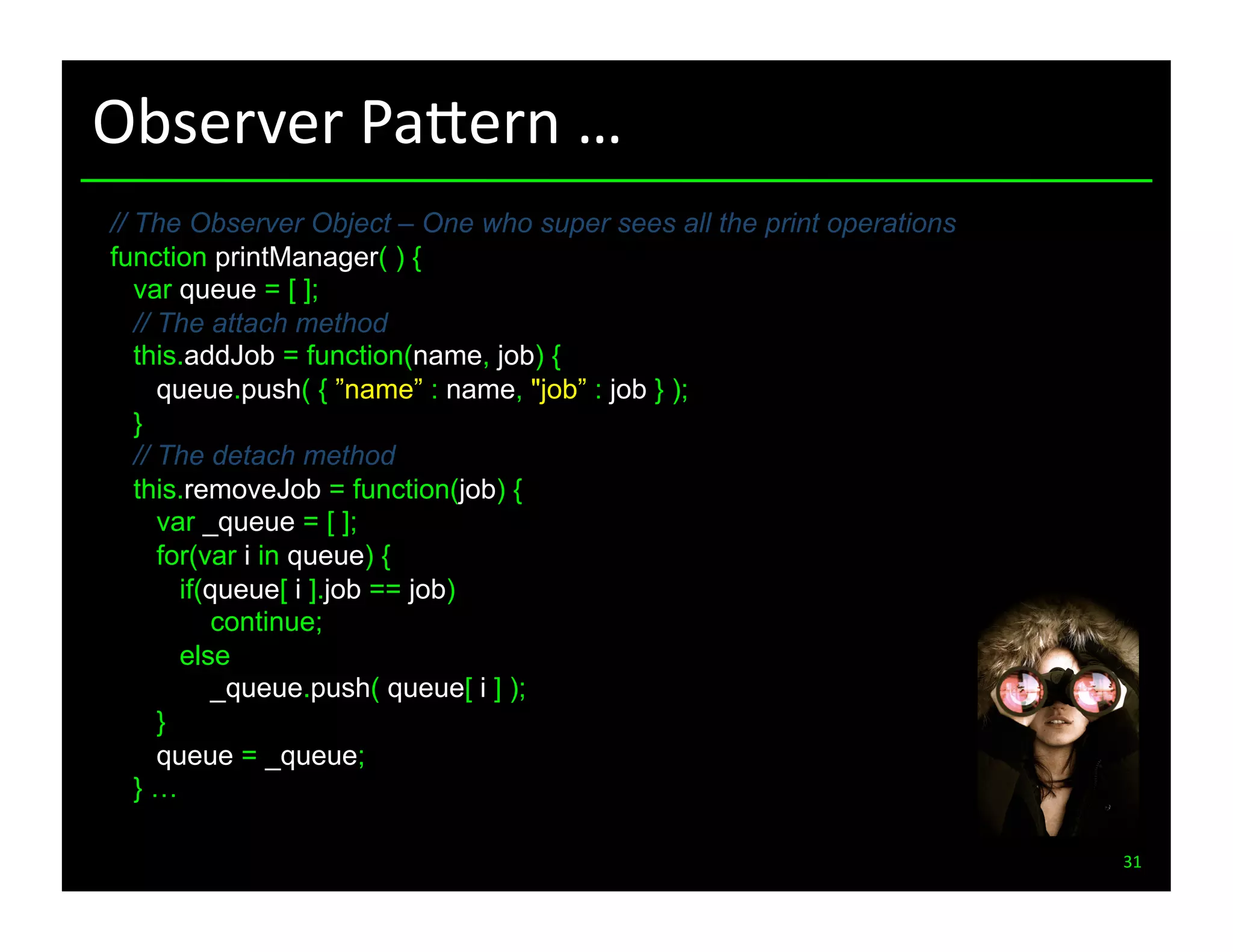 Observer Pattern …

// The Observer Object – One who super sees all the print operations
function printManager( ) {
var queue = [ ];
// The attach method
this.addJob = function(name, job) {
queue.push( { ”name” : name, "job” : job } );
}
// The detach method
this.removeJob = function(job) {
var _queue = [ ];
for(var i in queue) {
if(queue[ i ].job == job)
continue;
else
_queue.push( queue[ i ] );
}
queue = _queue;
} …

31